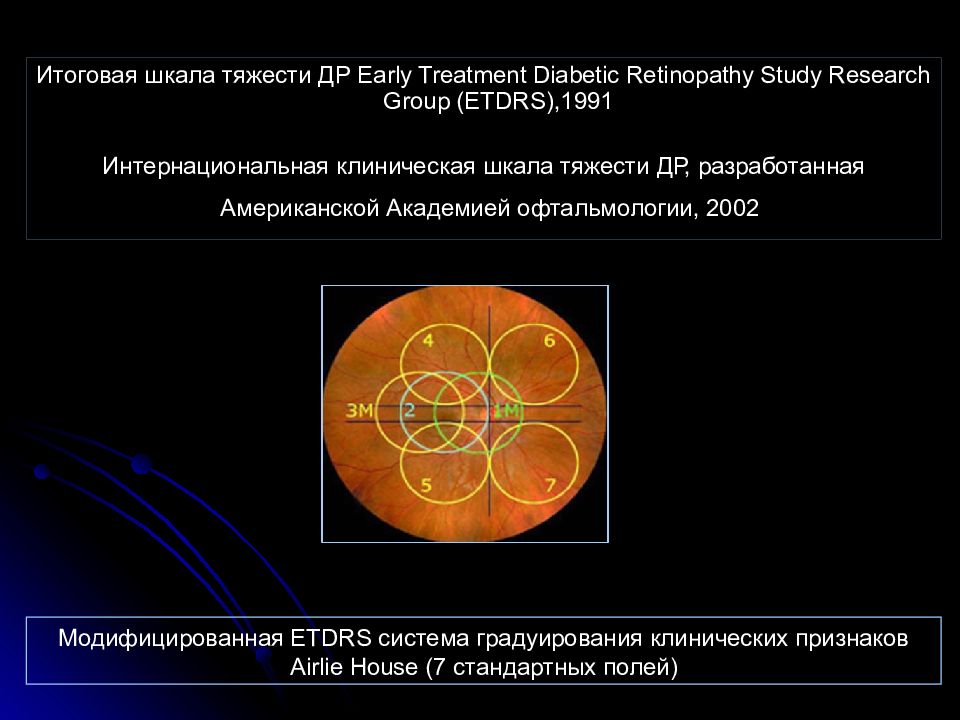 Итоговая шкала тяжести ДР Early Treatment Diabetic Retinopathy Study Research Group (ETDRS),1991

Интернациональная клиническая шкала тяжести ДР, разработанная

Американской Академией офтальмологии, 2002

4
6
3M
2
1M
5
7

Модифицированная ETDRS система градуирования клинических признаков Airlie House (7 стандартных полей)